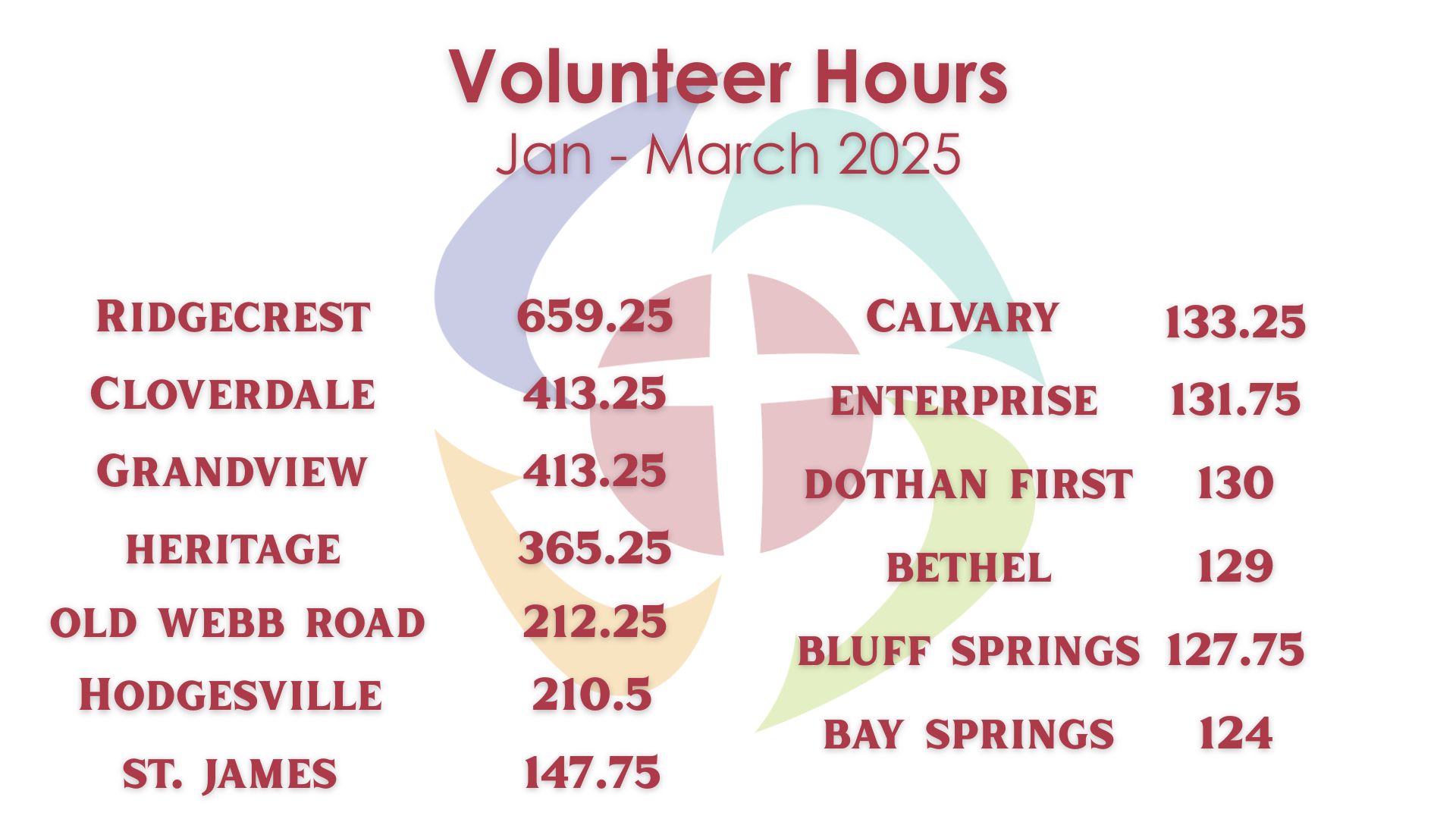 Volunteer Hours
Jan - March 2025

| | |
|---|---|
| RIDGECREST | 659.25 |
| CLOVERDALE | 413.25 |
| GRANDVIEW | 413.25 |
| HERITAGE | 365.25 |
| OLD WEBB ROAD | 212.25 |
| HODGESVILLE | 210.5 |
| ST. JAMES | 147.75 |

| | |
|---|---|
| CALVARY | 133.25 |
| ENTERPRISE | 131.75 |
| DOTHAN FIRST | 130 |
| BETHEL | 129 |
| BLUFF SPRINGS | 127.75 |
| BAY SPRINGS | 124 |